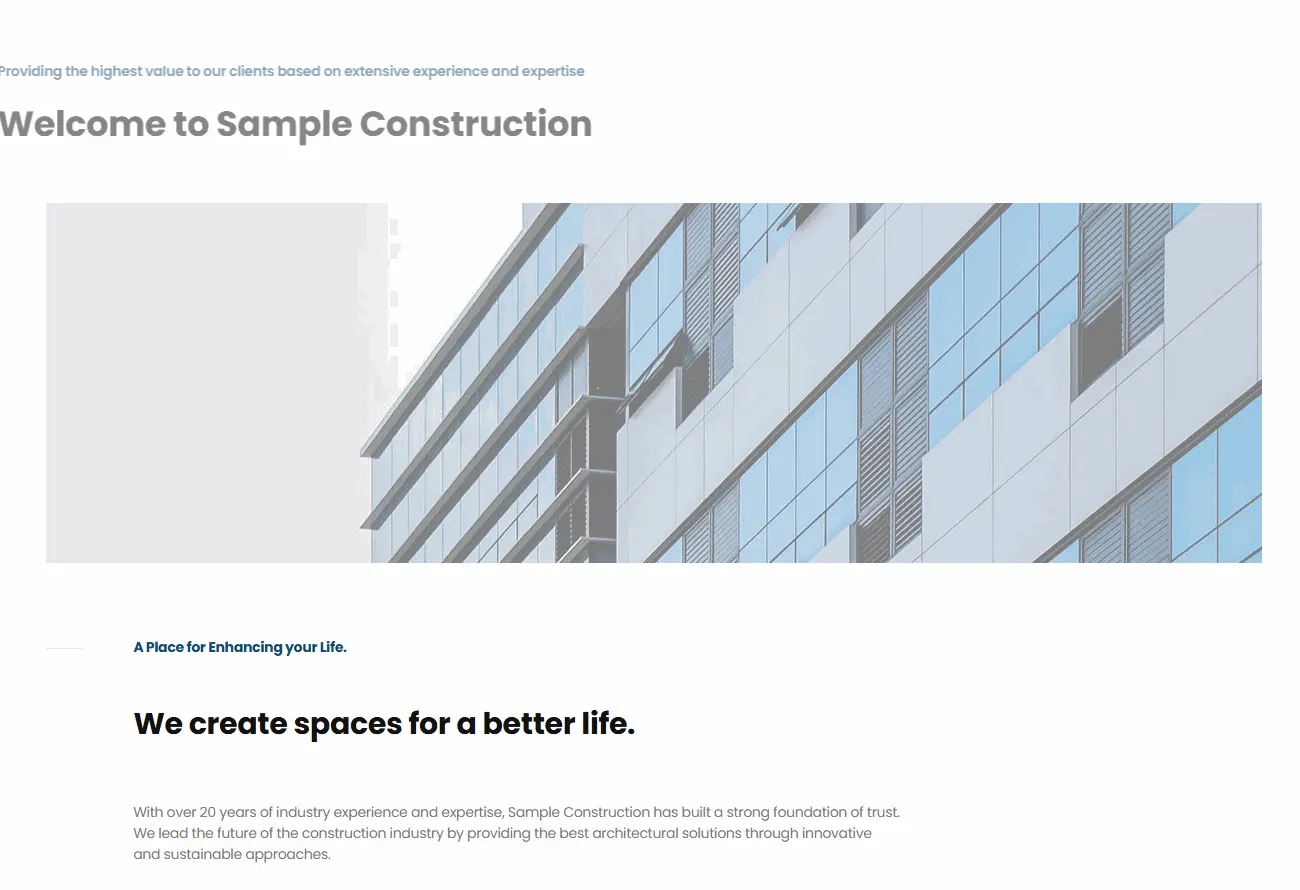 Providing the highest value to our clients based on extensive experience and expertise

Welcome to Sample Construction

A Place for Enhancing your Life.

We create spaces for a better life.

With over 20 years of industry experience and expertise, Sample Construction has built a strong foundation of trust. We lead the future of the construction industry by providing the best architectural solutions through innovative and sustainable approaches.